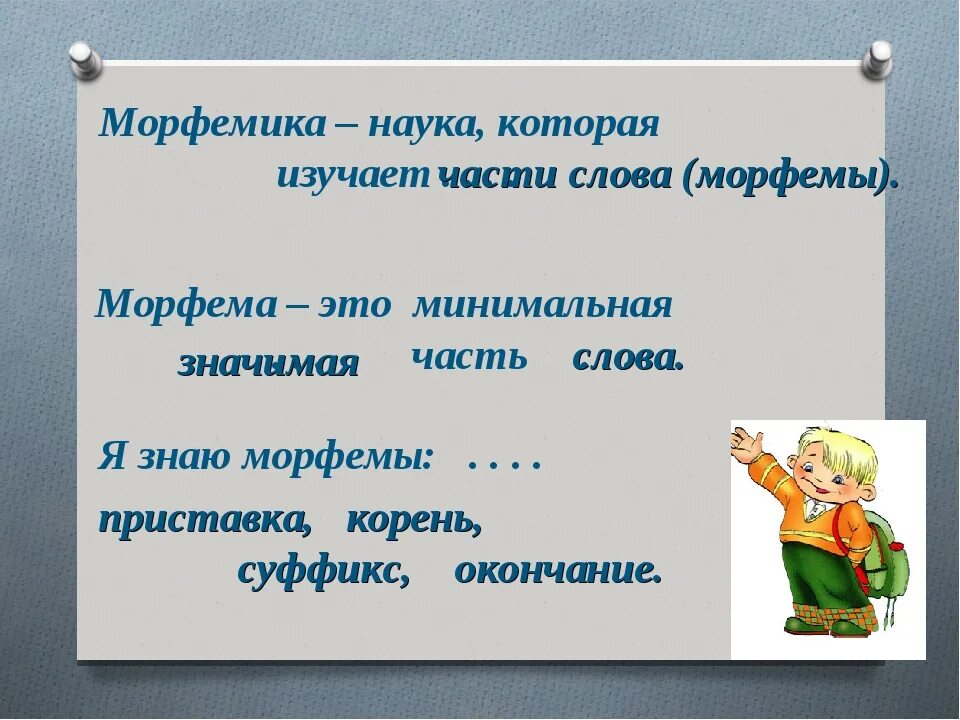 Морфемика – наука, которая изучает части слова (морфемы).

Морфема – это минимальная значимая часть слова.

Я знаю морфемы: . . . .

приставка, корень, суффикс, окончание.